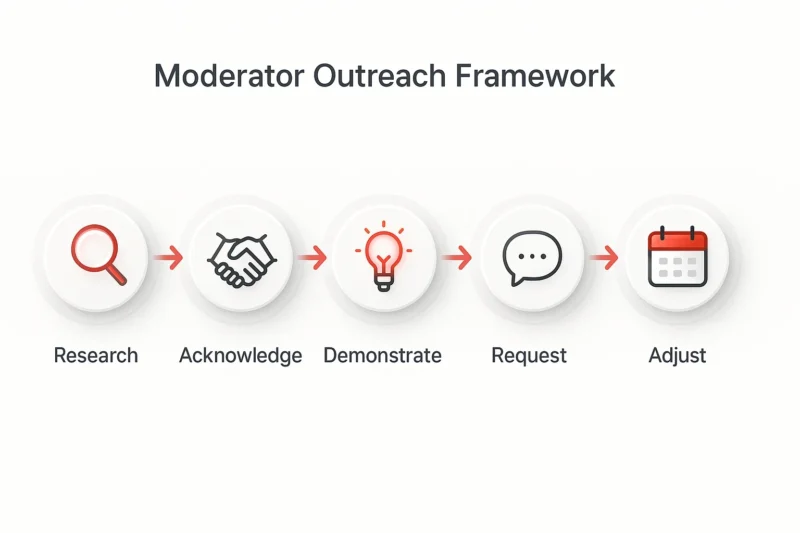 Moderator Outreach Framework

Research

Acknowledge

Demonstrate

Request

Adjust